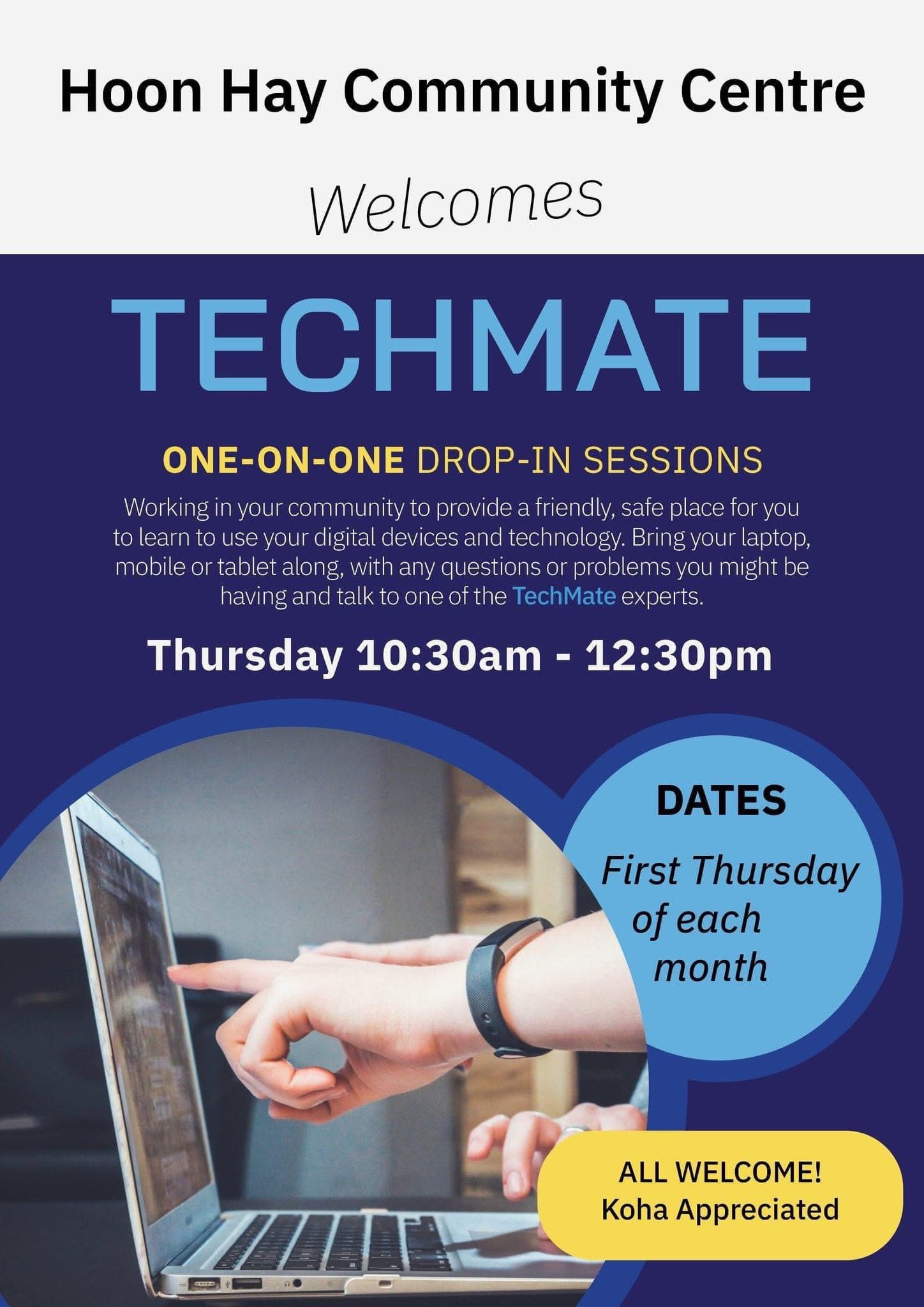 Hoon Hay Community Centre

Welcomes

TECHMATE

ONE-ON-ONE DROP-IN SESSIONS

Working in your community to provide a friendly, safe place for you to learn to use your digital devices and technology. Bring your laptop, mobile or tablet along, with any questions or problems you might be having and talk to one of the TechMate experts.

Thursday 10:30am - 12:30pm

DATES

First Thursday of each month

ALL WELCOME!
Koha Appreciated